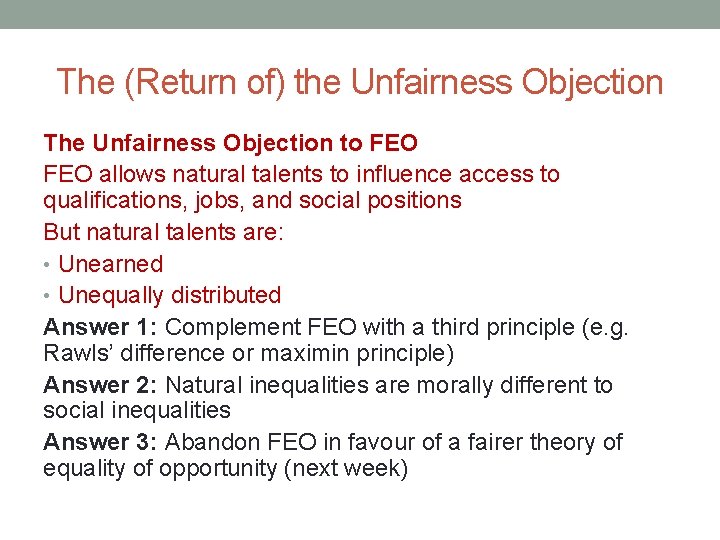 The (Return of) the Unfairness Objection

The Unfairness Objection to FEO

FEO allows natural talents to influence access to qualifications, jobs, and social positions

But natural talents are:

• Unearned
• Unequally distributed

Answer 1: Complement FEO with a third principle (e.g. Rawls' difference or maximin principle)

Answer 2: Natural inequalities are morally different to social inequalities

Answer 3: Abandon FEO in favour of a fairer theory of equality of opportunity (next week)